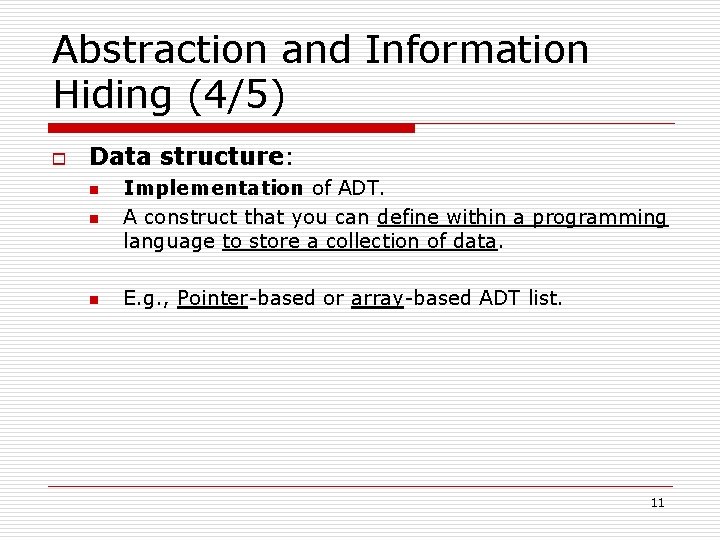 Abstraction and Information Hiding (4/5)

Data structure:

Implementation of ADT.

A construct that you can define within a programming language to store a collection of data.

E.g., Pointer-based or array-based ADT list.

11